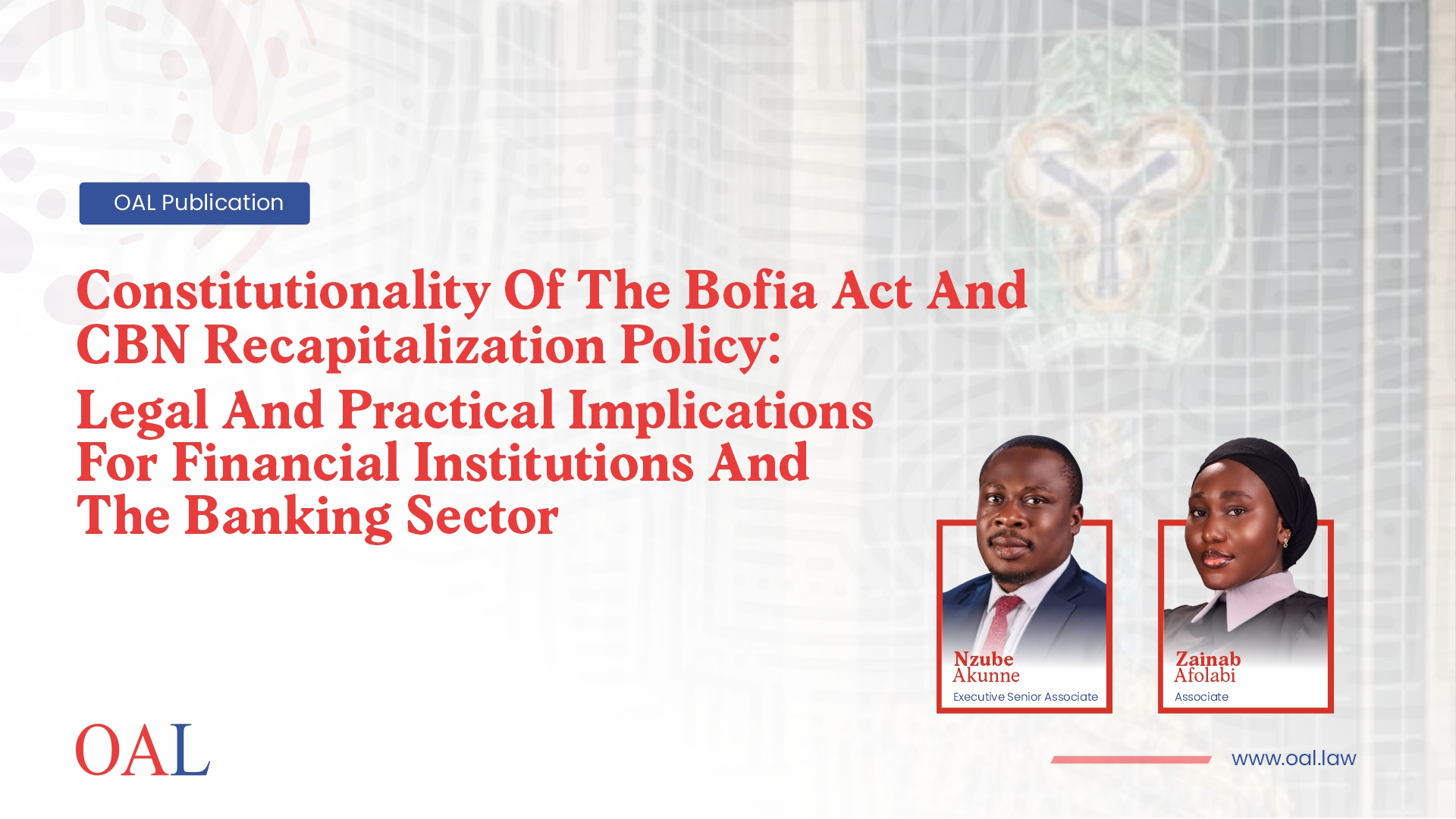 OAL Publication

Constitutionality Of The Bofia Act And CBN Recapitalization Policy:

Legal And Practical Implications For Financial Institutions And The Banking Sector

Nzube Akunne
Executive Senior Associate

Zainab Afolabi
Associate

OAL

www.oal.law